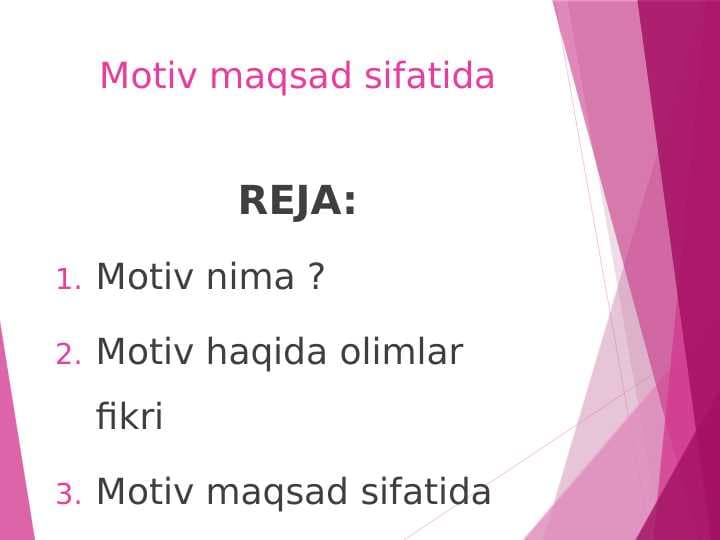 Motiv maqsad sifatida

REJA:

1. Motiv nima ?
2. Motiv haqida olimlar fikri
3. Motiv maqsad sifatida